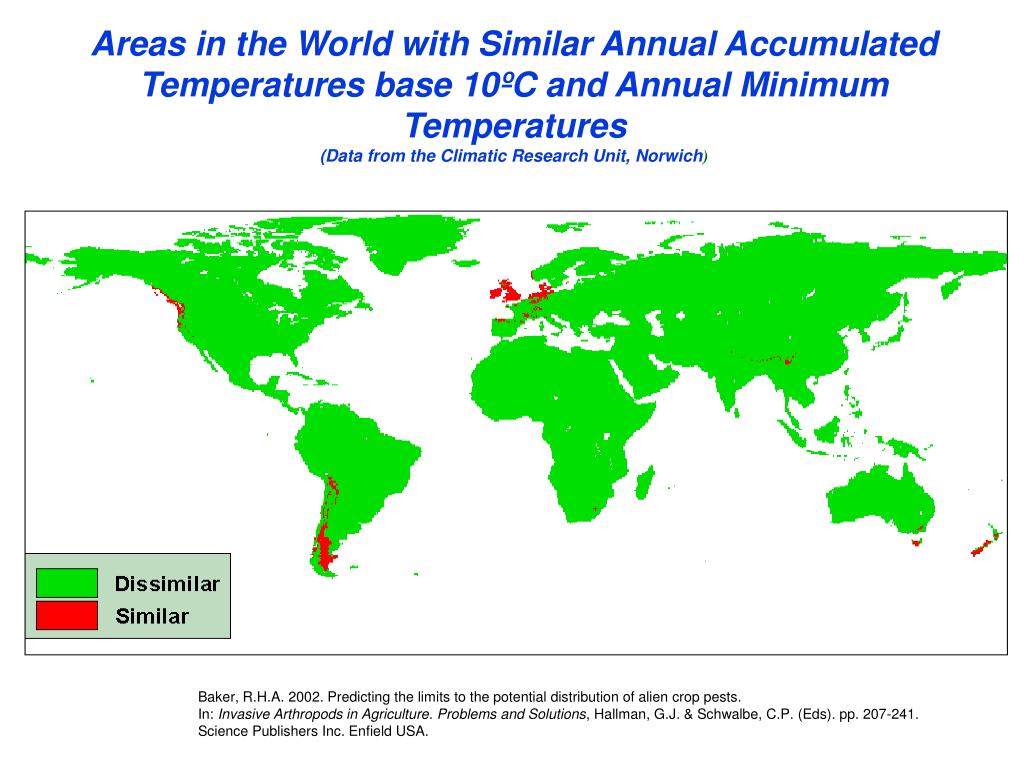 Areas in the World with Similar Annual Accumulated Temperatures base 10ºC and Annual Minimum Temperatures
(Data from the Climatic Research Unit, Norwich)

Dissimilar
Similar

Baker, R.H.A. 2002. Predicting the limits to the potential distribution of alien crop pests.
In: Invasive Arthropods in Agriculture. Problems and Solutions, Hallman, G.J. & Schwalbe, C.P. (Eds). pp. 207-241. Science Publishers Inc. Enfield USA.